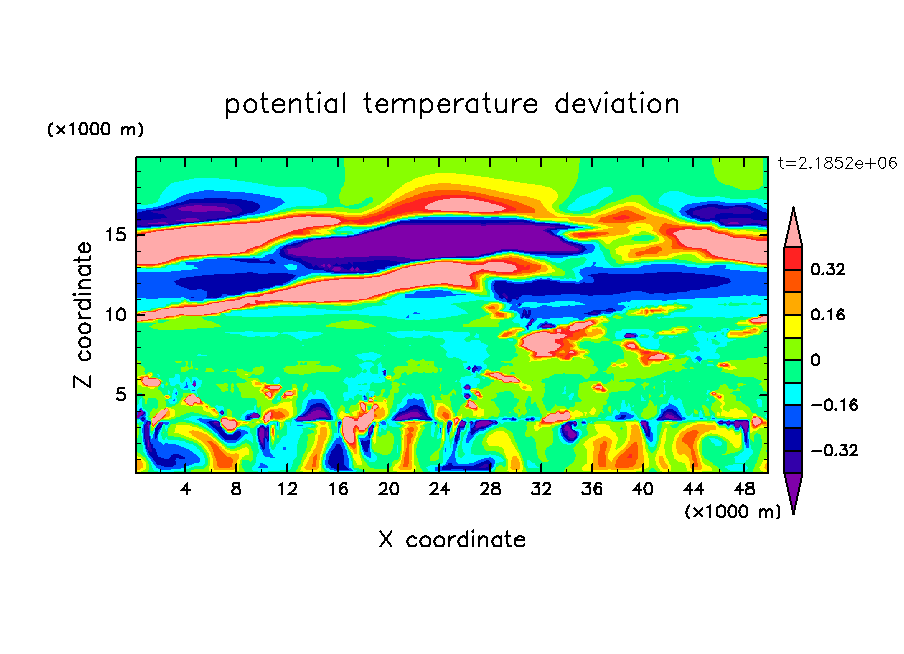 potential temperature deviation

(×1000 m)

t=2.1852e+06

Z coordinate

15

10

5

4 8 12 16 20 24 28 32 36 40 44 48

(×1000 m)

X coordinate

0.32

0.16

0

−0.16

−0.32